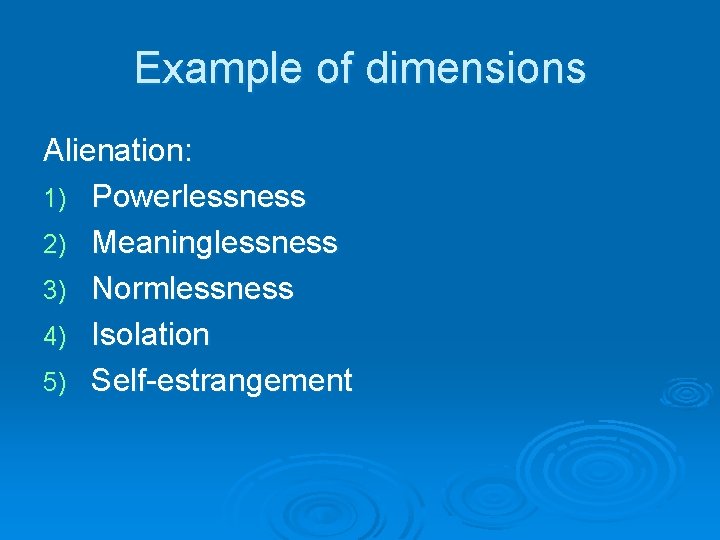 Example of dimensions

Alienation:

1) Powerlessness
2) Meaninglessness
3) Normlessness
4) Isolation
5) Self-estrangement